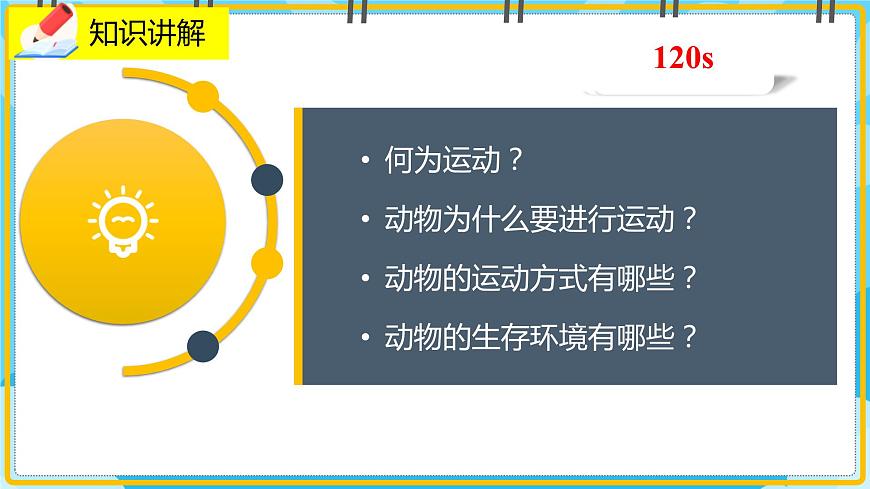 知识讲解

120s

• 何为运动？
• 动物为什么要进行运动？
• 动物的运动方式有哪些？
• 动物的生存环境有哪些？